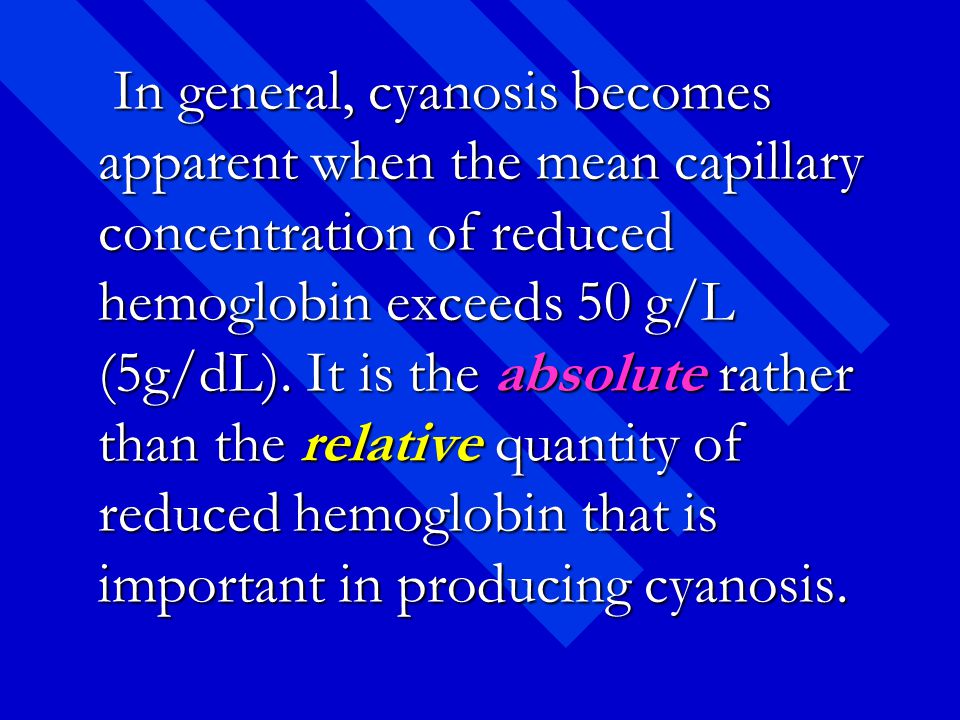 In general, cyanosis becomes apparent when the mean capillary concentration of reduced hemoglobin exceeds 50 g/L (5g/dL). It is the absolute rather than the relative quantity of reduced hemoglobin that is important in producing cyanosis.